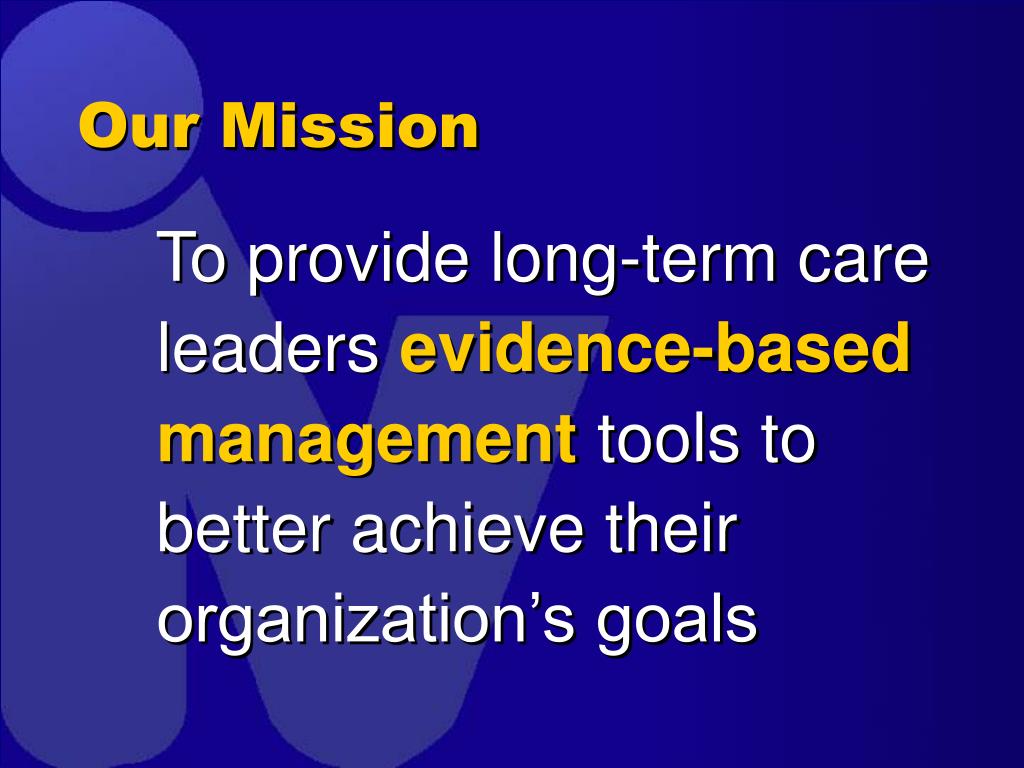 Our Mission

To provide long-term care leaders evidence-based management tools to better achieve their organization’s goals